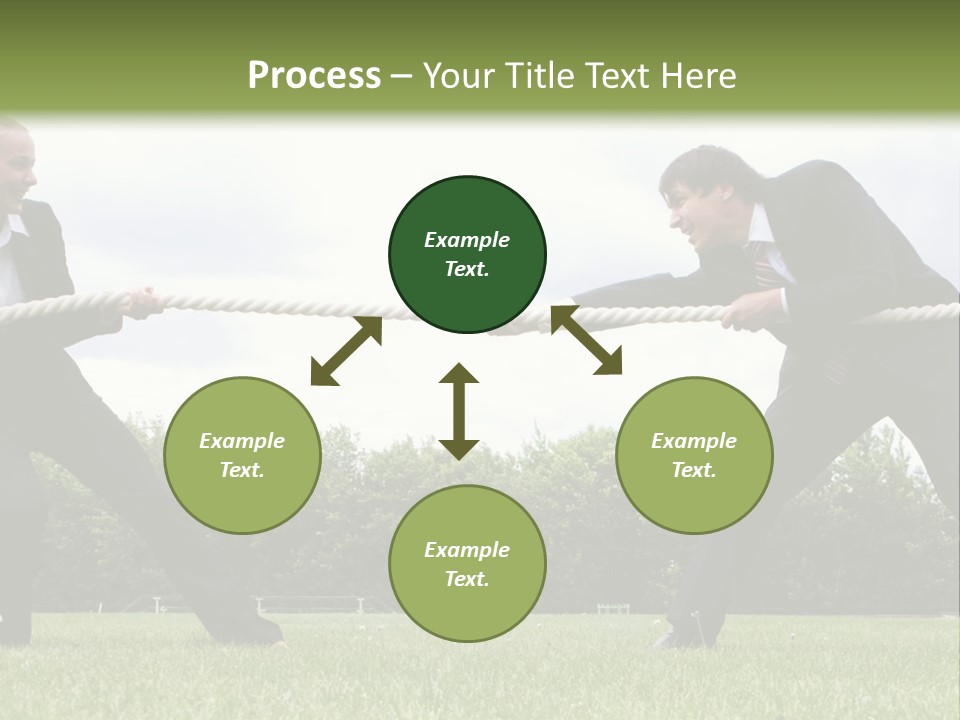 Process – Your Title Text Here

Example Text.

Example Text.

Example Text.

Example Text.